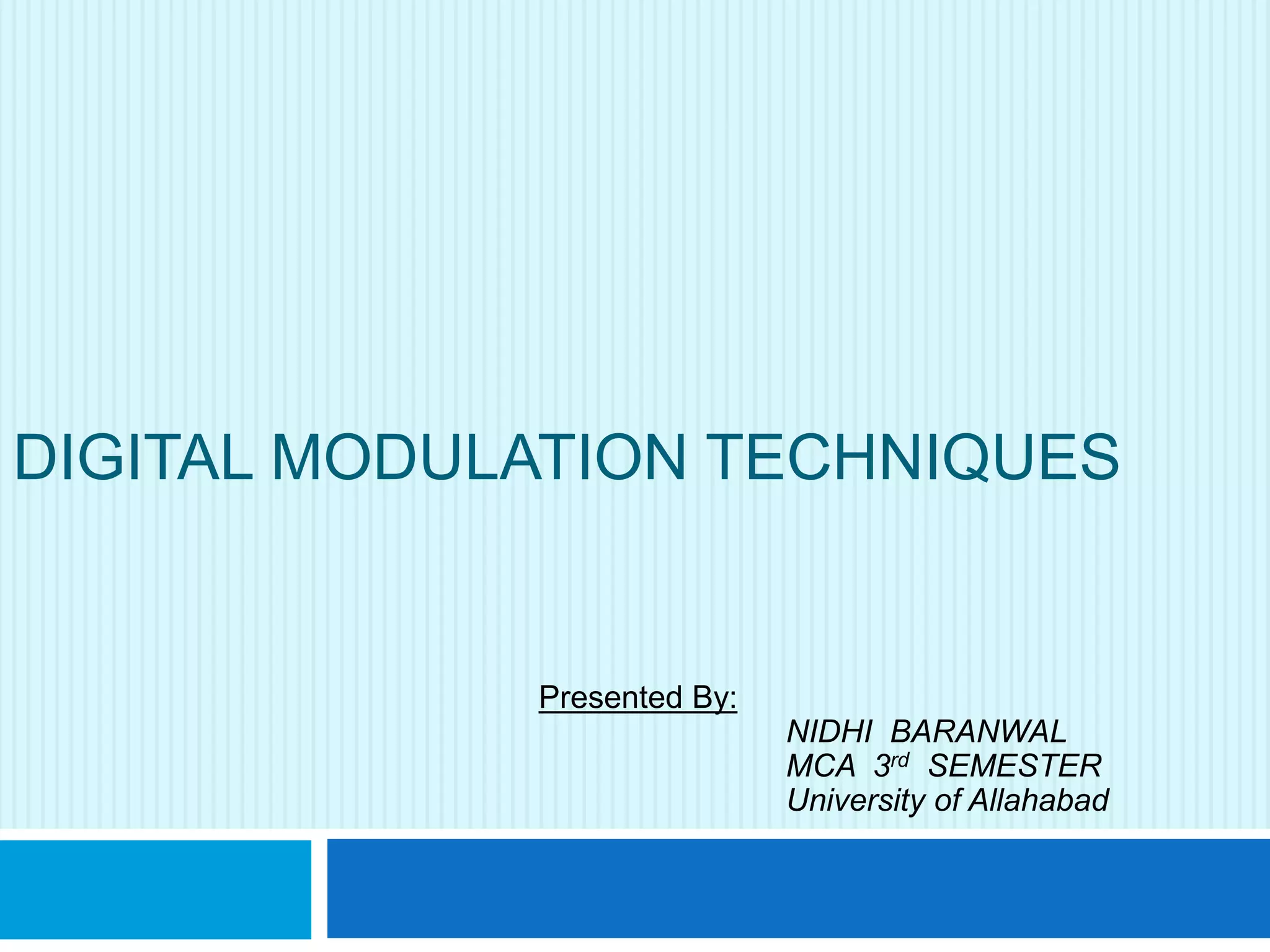 DIGITAL MODULATION TECHNIQUES

Presented By:

NIDHI BARANWAL
MCA 3rd SEMESTER
University of Allahabad